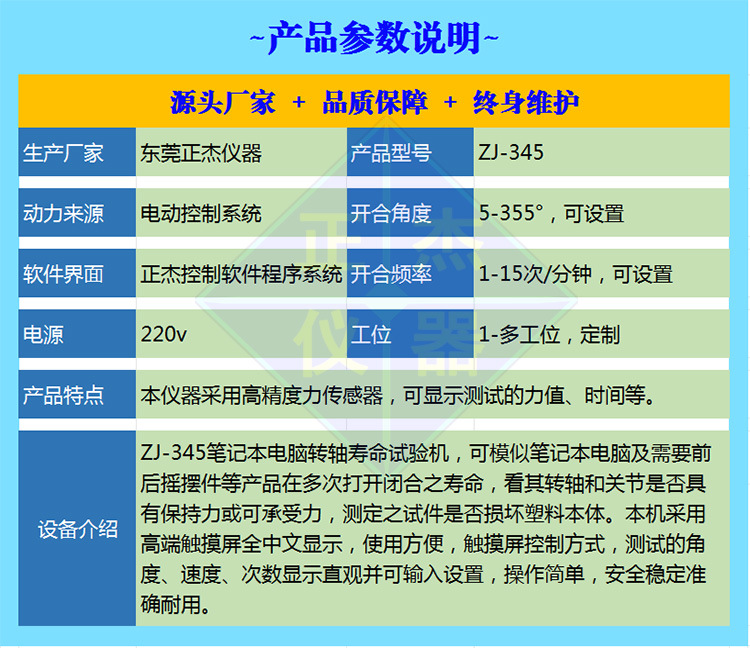 ~产品参数说明~

源头厂家 + 品质保障 + 终身维护

| 生产厂家 | 东莞正杰仪器 | 产品型号 | ZJ-345 |
|---|---|---|---|
| 动力来源 | 电动控制系统 | 开合角度 | 5-355°，可设置 |
| 软件界面 | 正杰控制软件程序系统 | 开合频率 | 1-15次/分钟，可设置 |
| 电源 | 220v | 工位 | 1-多工位，定制 |
| 产品特点 | 本仪器采用高精度力传感器，可显示测试的力值、时间等。 | | |
| 设备介绍 | ZJ-345笔记本电脑转轴寿命试验机，可模似笔记本电脑及需要前后摇摆件等产品在多次打开闭合之寿命，看其转轴和关节是否具有保持力或可承受力，测定之试件是否损坏塑料本体。本机采用高端触摸屏全中文显示，使用方便，触摸屏控制方式，测试的角度、速度、次数显示直观并可输入设置，操作简单，安全稳定准确耐用。 | | |

正杰仪器